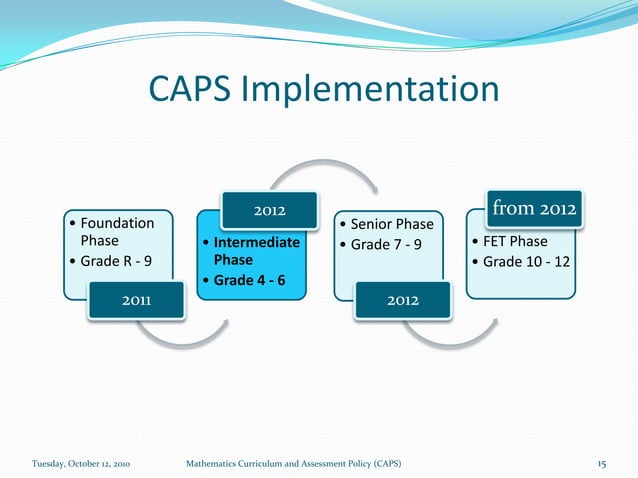 CAPS Implementation

• Foundation Phase
• Grade R - 9

2011

2012

• Intermediate Phase
• Grade 4 - 6

• Senior Phase
• Grade 7 - 9

2012

from 2012

• FET Phase
• Grade 10 - 12

Tuesday, October 12, 2010 Mathematics Curriculum and Assessment Policy (CAPS) 15